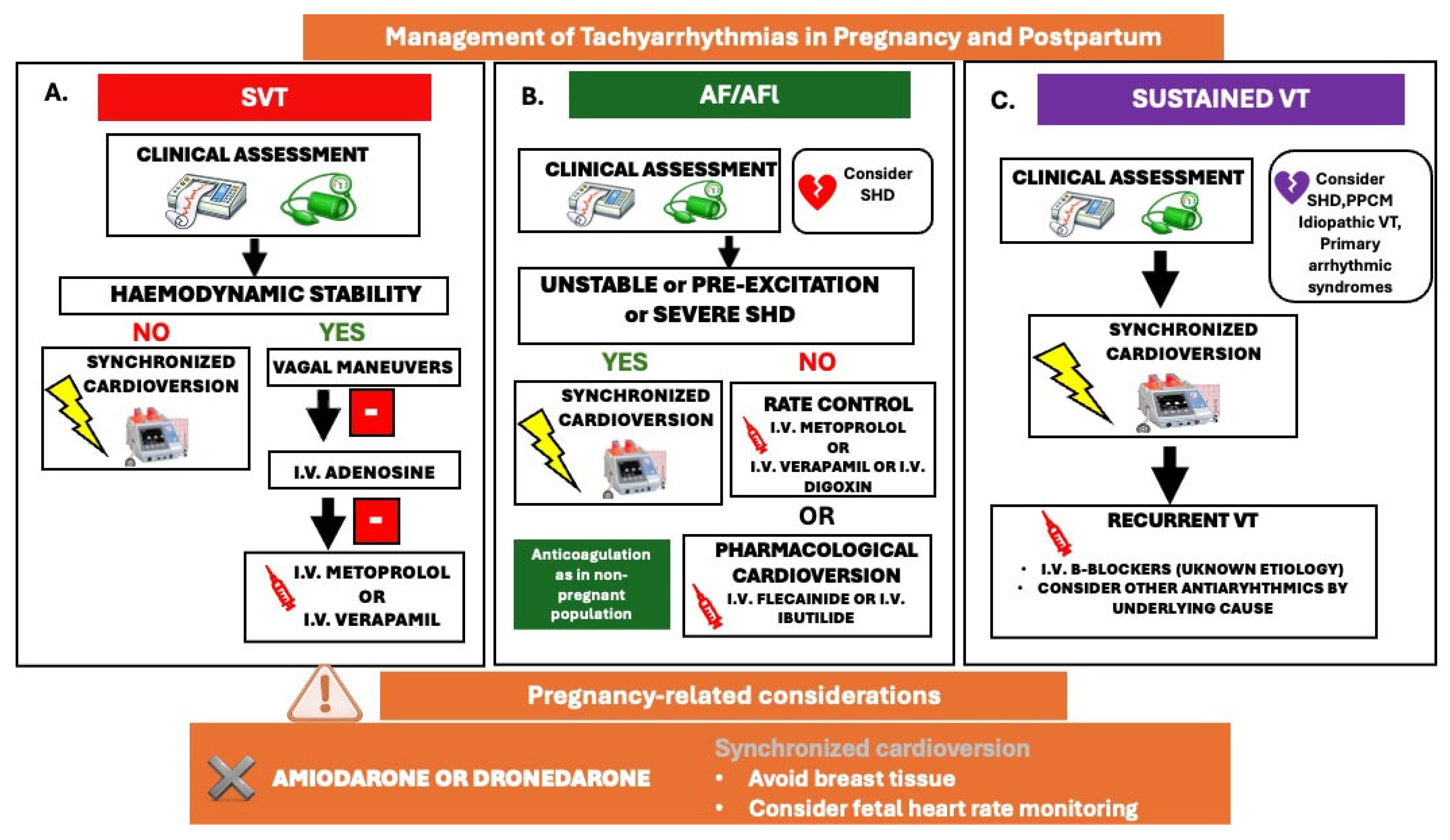 Management of Tachyarrhythmias in Pregnancy and Postpartum

A. SVT

CLINICAL ASSESSMENT

HAEMODYNAMIC STABILITY

NO

SYNCHRONIZED CARDIOVERSION

YES

VAGAL MANEUVERS

-

I.V. ADENOSINE

-

I.V. METOPROLOL OR I.V. VERAPAMIL

B. AF/AFL

CLINICAL ASSESSMENT

Consider SHD

UNSTABLE or PRE-EXCITATION or SEVERE SHD

YES

SYNCHRONIZED CARDIOVERSION

NO

RATE CONTROL
I.V. METOPROLOL OR I.V. VERAPAMIL OR I.V. DIGOXIN

OR

PHARMACOLOGICAL CARDIOVERSION
I.V. FLECAINIDE OR I.V. IBUTILIDE

Anticoagulation as in non-pregnant population

C. SUSTAINED VT

CLINICAL ASSESSMENT

Consider SHD,PPCM Idiopathic VT, Primary arrhythmic syndromes

SYNCHRONIZED CARDIOVERSION

RECURRENT VT

• I.V. B-BLOCKERS (UKNOWN ETIOLOGY)
• CONSIDER OTHER ANTIARYHTHMICS BY UNDERLYING CAUSE

Pregnancy-related considerations

AMIODARONE OR DRONEDARONE

Synchronized cardioversion
• Avoid breast tissue
• Consider fetal heart rate monitoring